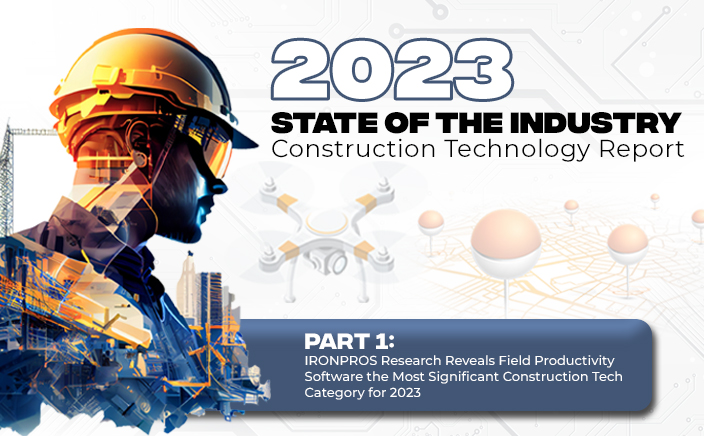 2023
STATE OF THE INDUSTRY
Construction Technology Report

PART 1:
IRONPROS Research Reveals Field Productivity Software the Most Significant Construction Tech Category for 2023